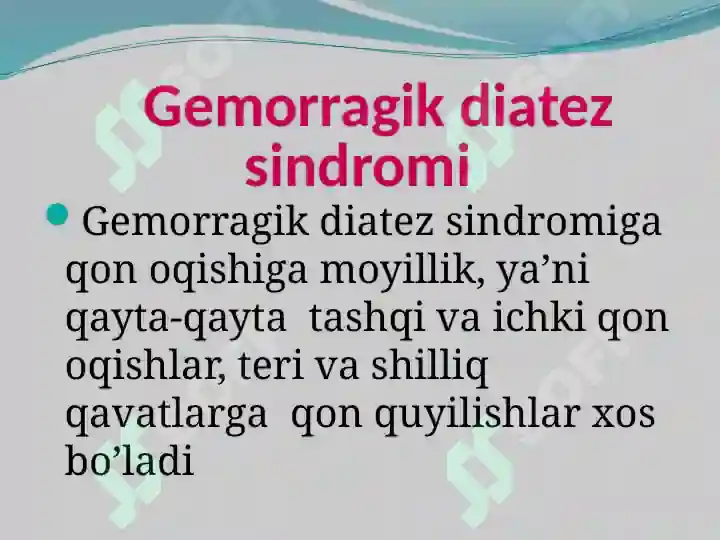 Gemorragik diatez sindromi

Gemorragik diatez sindromiga qon oqishiga moyillik, ya’ni qayta-qayta tashqi va ichki qon oqishlar, teri va shilliq qavatlarga qon quyilishlar xos bo’ladi